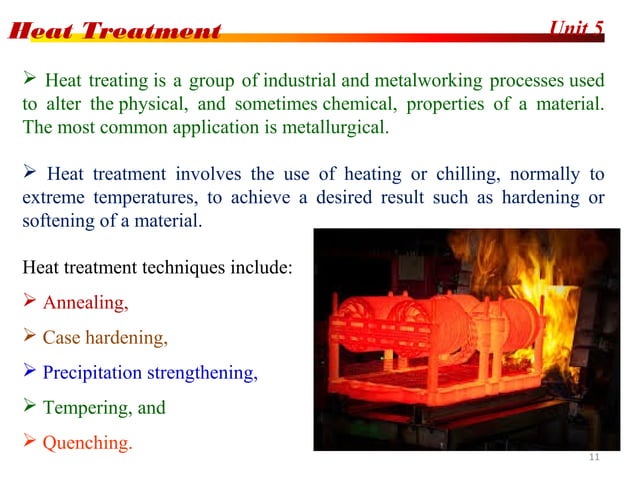 Heat Treatment Unit 5

➢ Heat treating is a group of industrial and metalworking processes used to alter the physical, and sometimes chemical, properties of a material. The most common application is metallurgical.

➢ Heat treatment involves the use of heating or chilling, normally to extreme temperatures, to achieve a desired result such as hardening or softening of a material.

Heat treatment techniques include:

➢ Annealing,

➢ Case hardening,

➢ Precipitation strengthening,

➢ Tempering, and

➢ Quenching.

11